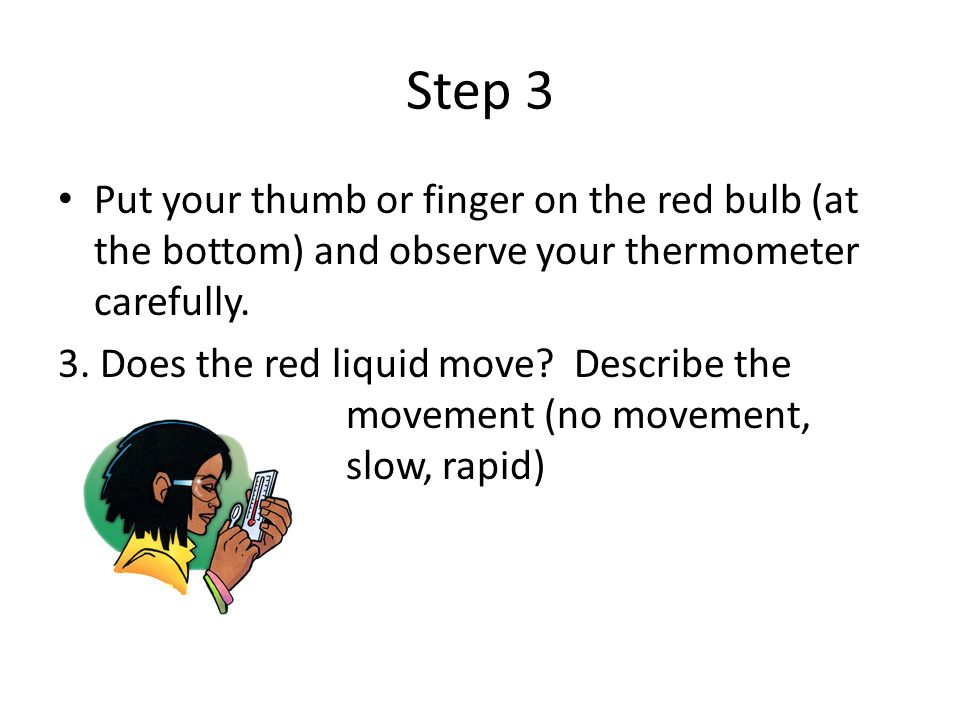 Step 3

• Put your thumb or finger on the red bulb (at the bottom) and observe your thermometer carefully.

3. Does the red liquid move? Describe the movement (no movement, slow, rapid)